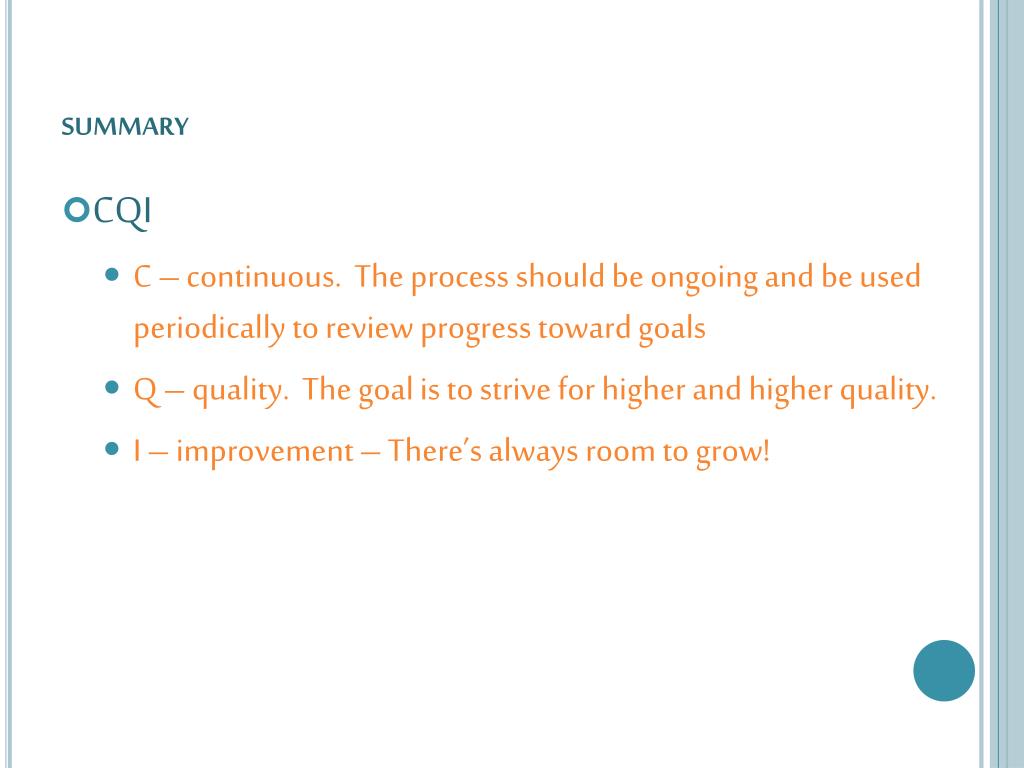 SUMMARY

CQI

C – continuous. The process should be ongoing and be used periodically to review progress toward goals

Q – quality. The goal is to strive for higher and higher quality.

I – improvement – There's always room to grow!